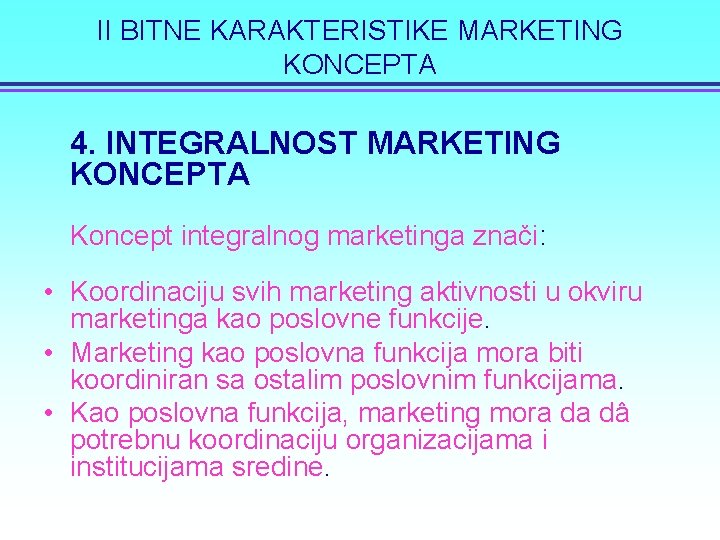 II BITNE KARAKTERISTIKE MARKETING KONCEPTA

4. INTEGRALNOST MARKETING KONCEPTA

Koncept integralnog marketinga znači:

• Koordinaciju svih marketing aktivnosti u okviru marketinga kao poslovne funkcije.
• Marketing kao poslovna funkcija mora biti koordiniran sa ostalim poslovnim funkcijama.
• Kao poslovna funkcija, marketing mora da dâ potrebnu koordinaciju organizacijama i institucijama sredine.